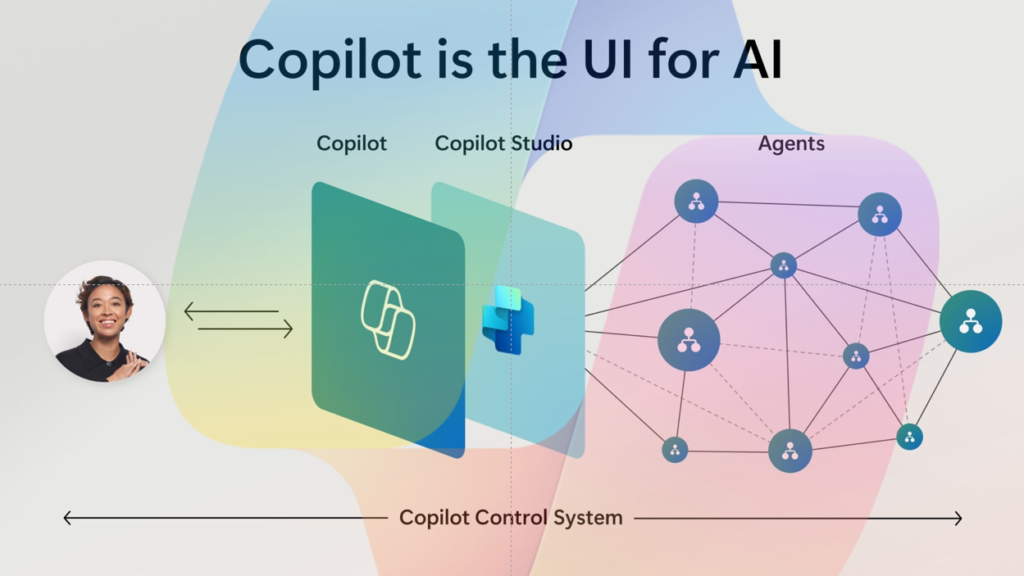 Copilot is the UI for AI

Copilot

Copilot Studio

Agents

Copilot Control System